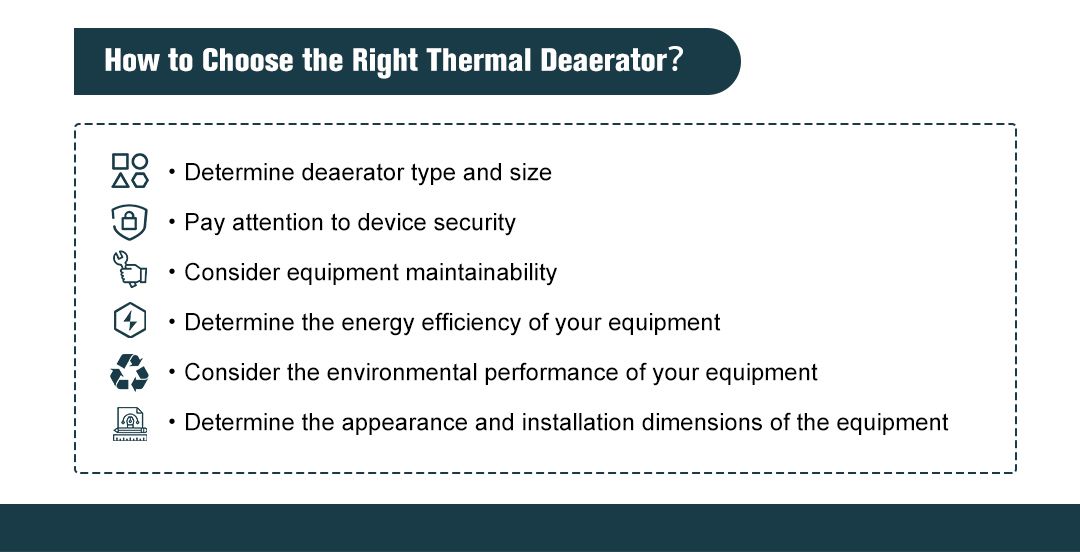 How to Choose the Right Thermal Deaerator?

• Determine deaerator type and size

• Pay attention to device security

• Consider equipment maintainability

• Determine the energy efficiency of your equipment

• Consider the environmental performance of your equipment

• Determine the appearance and installation dimensions of the equipment